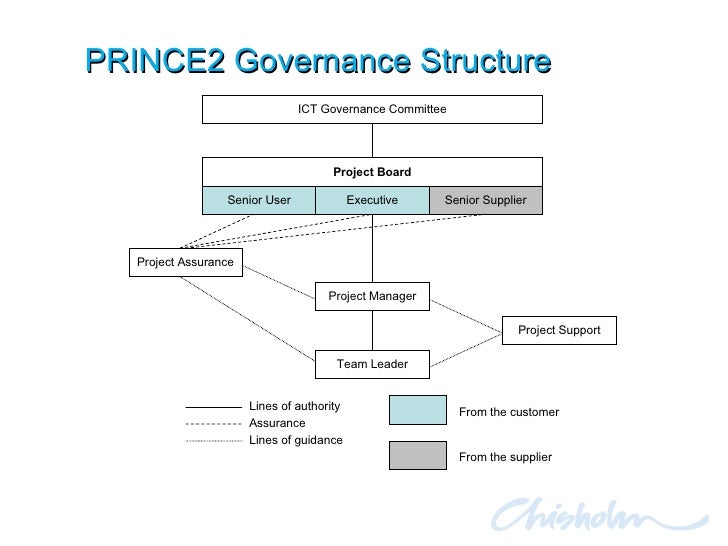 PRINCE2 Governance Structure

ICT Governance Committee

Project Board

Senior User

Executive

Senior Supplier

Project Assurance

Project Manager

Project Support

Team Leader

Lines of authority
Assurance
Lines of guidance

From the customer

From the supplier

Chisholm